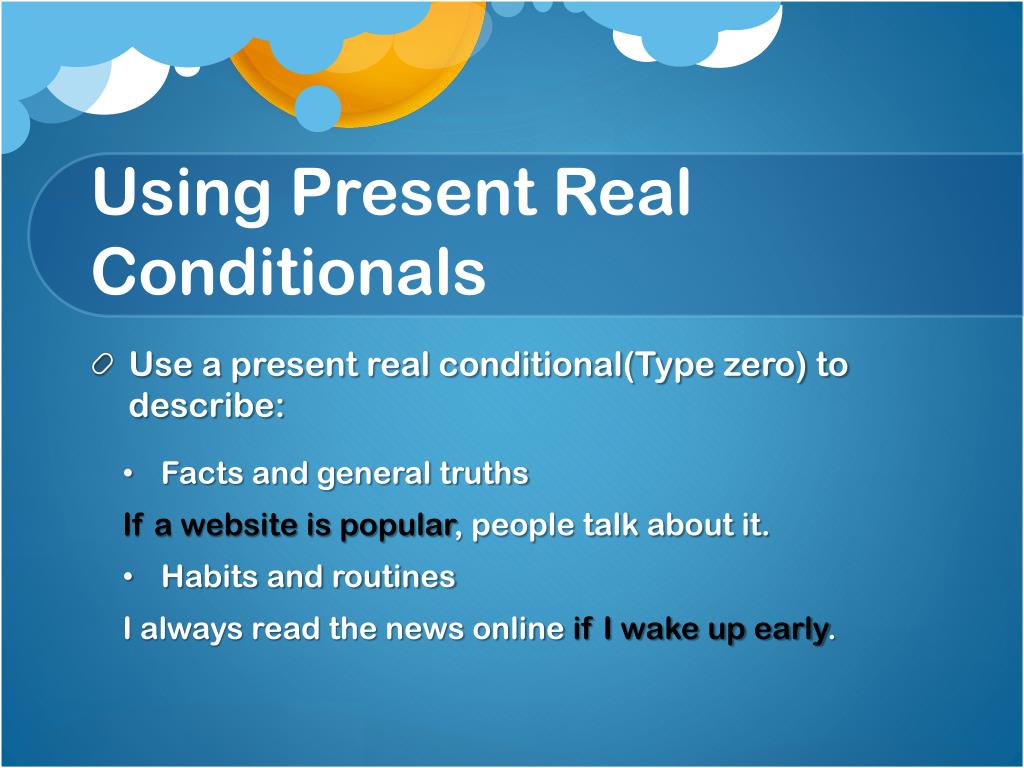 Using Present Real Conditionals

Use a present real conditional(Type zero) to describe:

• Facts and general truths

If a website is popular, people talk about it.

• Habits and routines

I always read the news online if I wake up early.